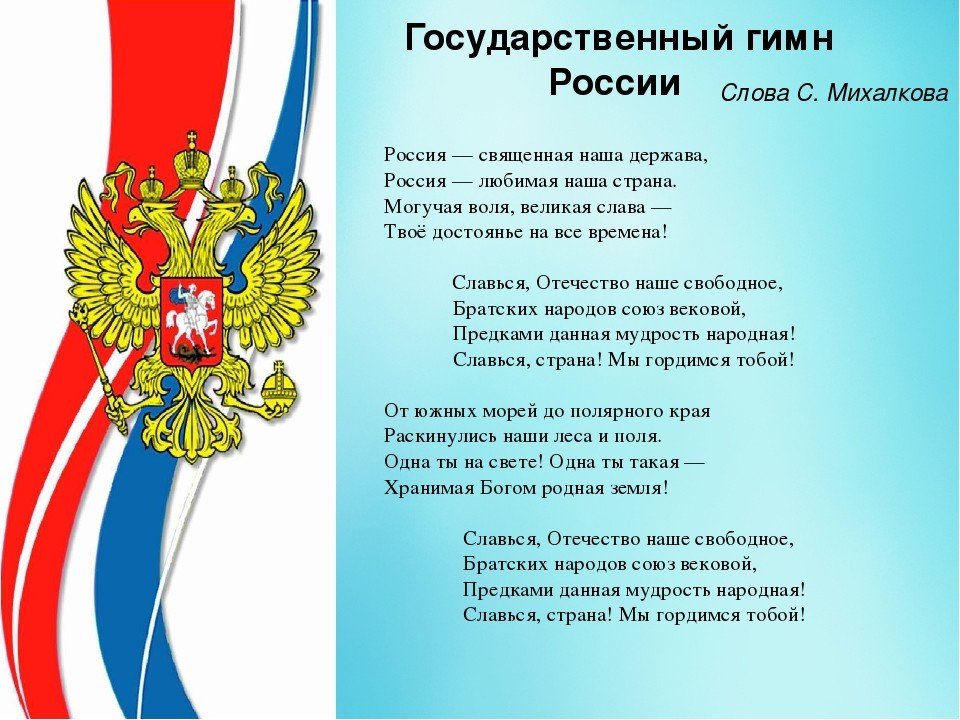 Государственный гимн России

Слова С. Михалкова

Россия — священная наша держава,
Россия — любимая наша страна.
Могучая воля, великая слава —
Твоё достоянье на все времена!

Славься, Отечество наше свободное,
Братских народов союз вековой,
Предками данная мудрость народная!
Славься, страна! Мы гордимся тобой!

От южных морей до полярного края
Раскинулись наши леса и поля.
Одна ты на свете! Одна ты такая —
Хранимая Богом родная земля!

Славься, Отечество наше свободное,
Братских народов союз вековой,
Предками данная мудрость народная!
Славься, страна! Мы гордимся тобой!